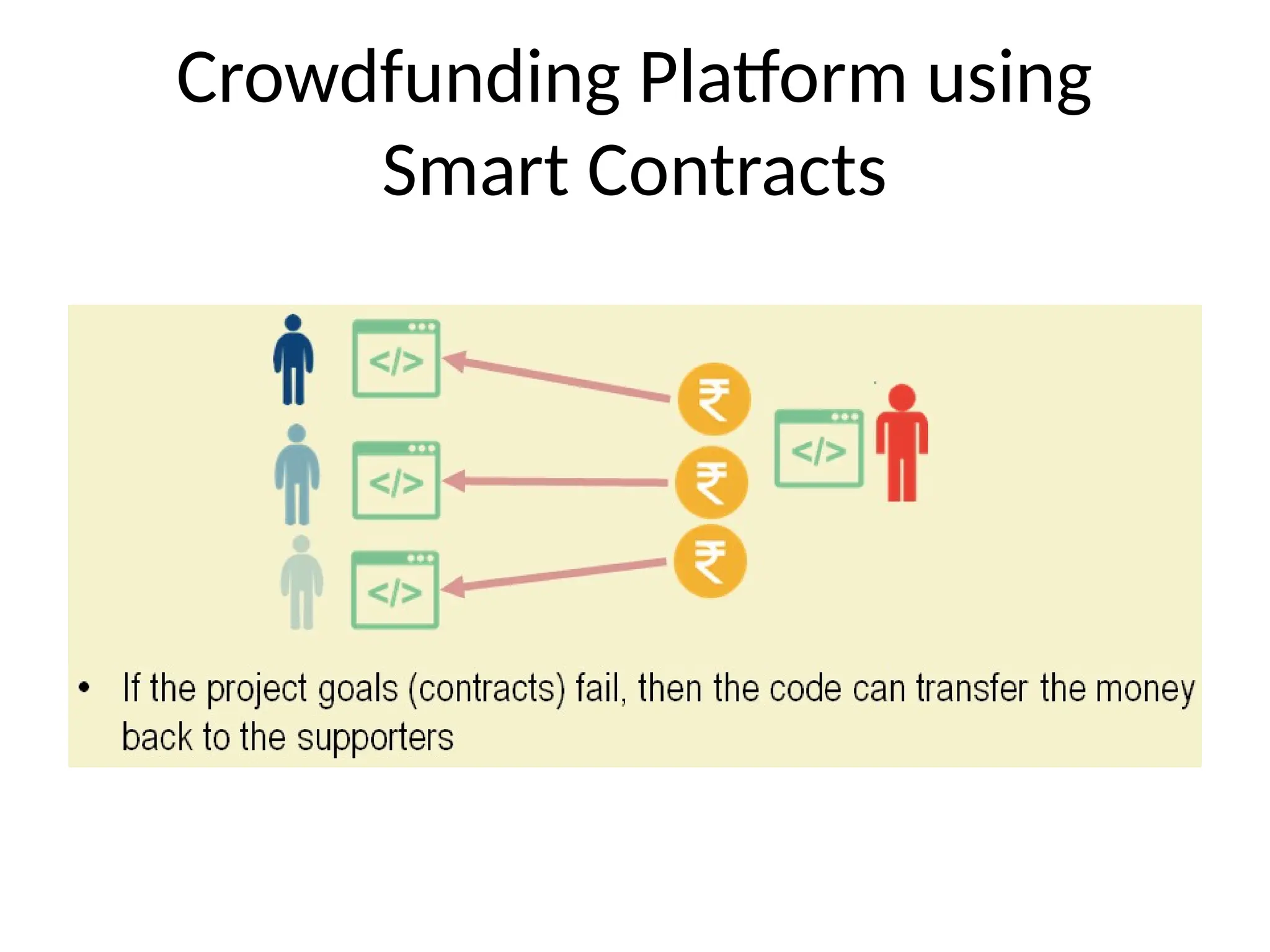 Crowdfunding Platform using Smart Contracts

</>

</>

</>

₹

₹

₹

</>

• If the project goals (contracts) fail, then the code can transfer the money back to the supporters